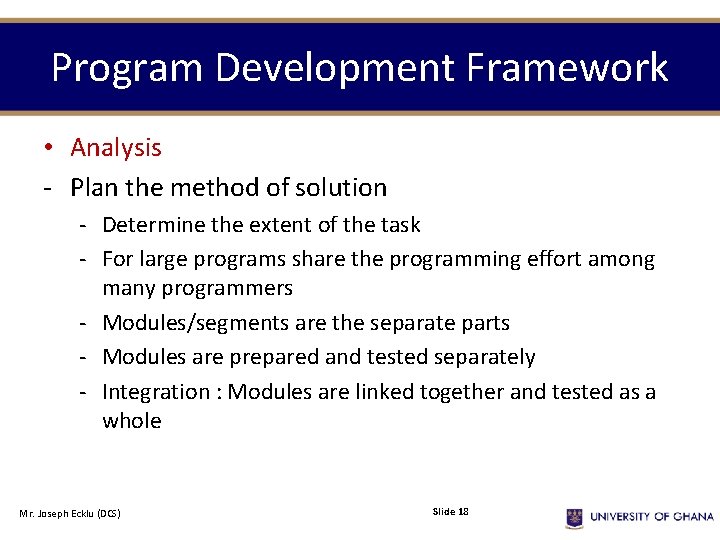 Program Development Framework

• Analysis

- Plan the method of solution

- Determine the extent of the task

- For large programs share the programming effort among many programmers

- Modules/segments are the separate parts

- Modules are prepared and tested separately

- Integration : Modules are linked together and tested as a whole

Mr. Joseph Ecklu (DCS)

Slide 18

UNIVERSITY OF GHANA